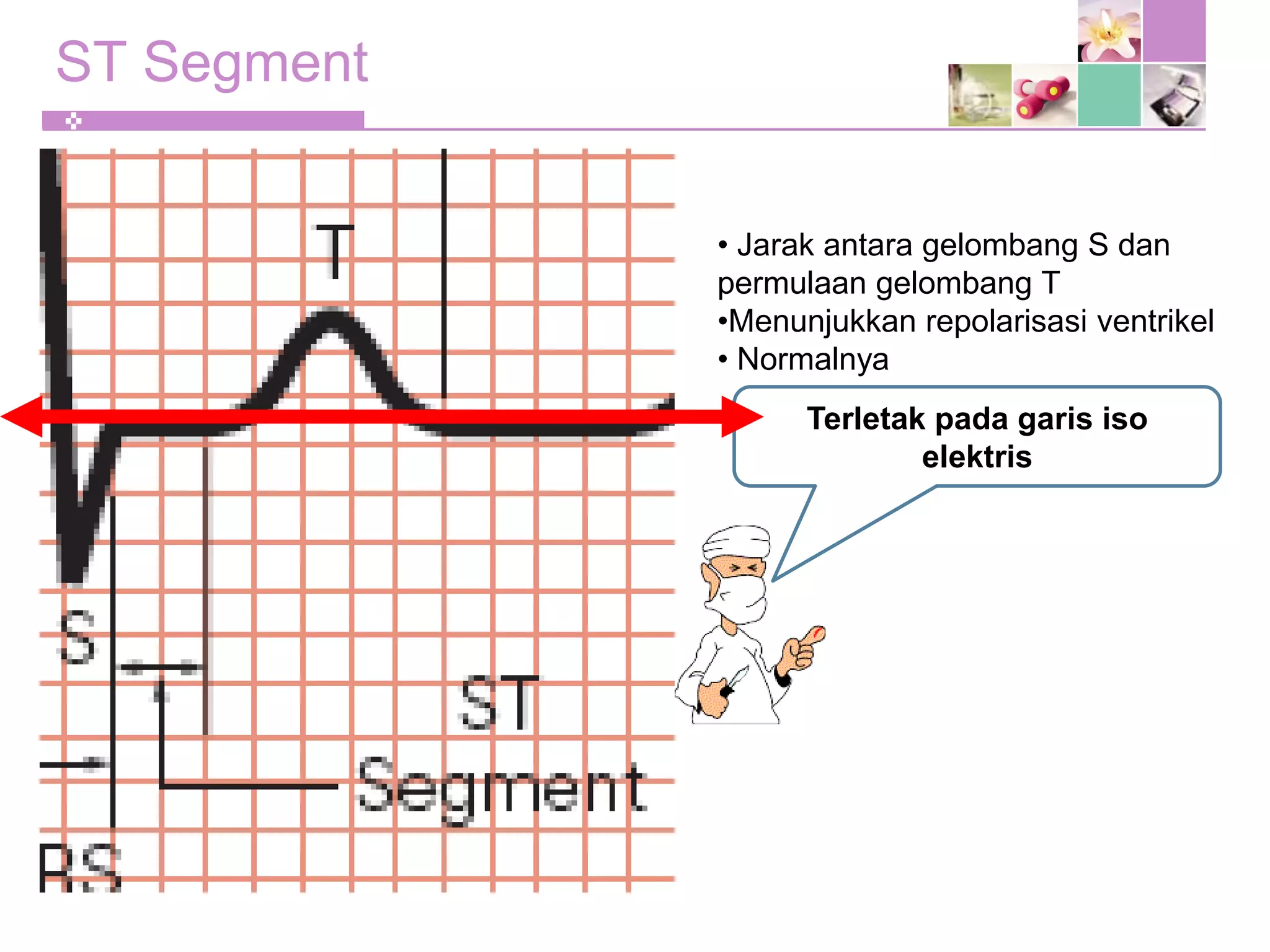 ST Segment

T

S

ST
Segment

RS

• Jarak antara gelombang S dan permulaan gelombang T
•Menunjukkan repolarisasi ventrikel
• Normalnya

Terletak pada garis iso elektris